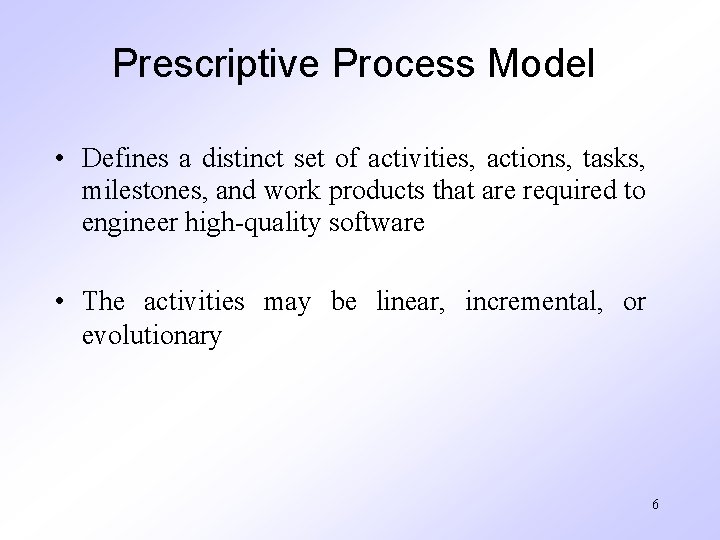 Prescriptive Process Model

• Defines a distinct set of activities, actions, tasks, milestones, and work products that are required to engineer high-quality software

• The activities may be linear, incremental, or evolutionary

6